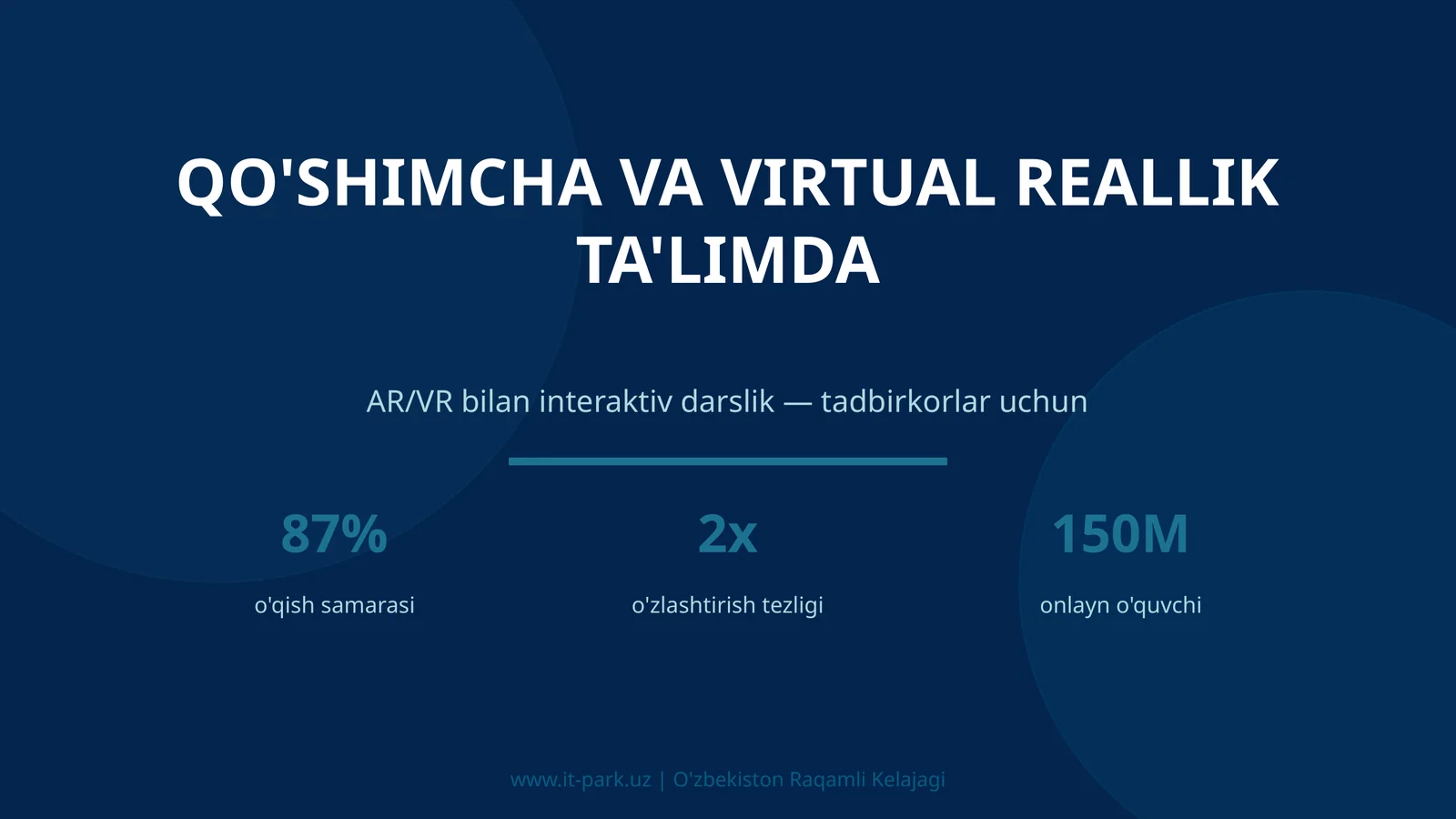 QO'SHIMCHA VA VIRTUAL REALLIK TA'LIMDA

AR/VR bilan interaktiv darslik — tadbirkorlar uchun

87%
o'qish samarasi

2x
o'zlashtirish tezligi

150M
onlayn o'quvchi

www.it-park.uz | O'zbekiston Raqamli Kelajagi